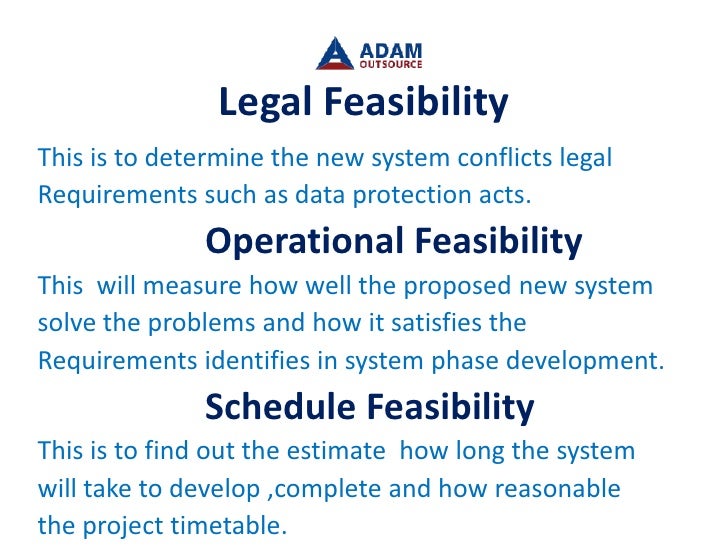 ADAM
OUTSOURCE

Legal Feasibility

This is to determine the new system conflicts legal Requirements such as data protection acts.

Operational Feasibility

This will measure how well the proposed new system solve the problems and how it satisfies the Requirements identifies in system phase development.

Schedule Feasibility

This is to find out the estimate how long the system will take to develop ,complete and how reasonable the project timetable.